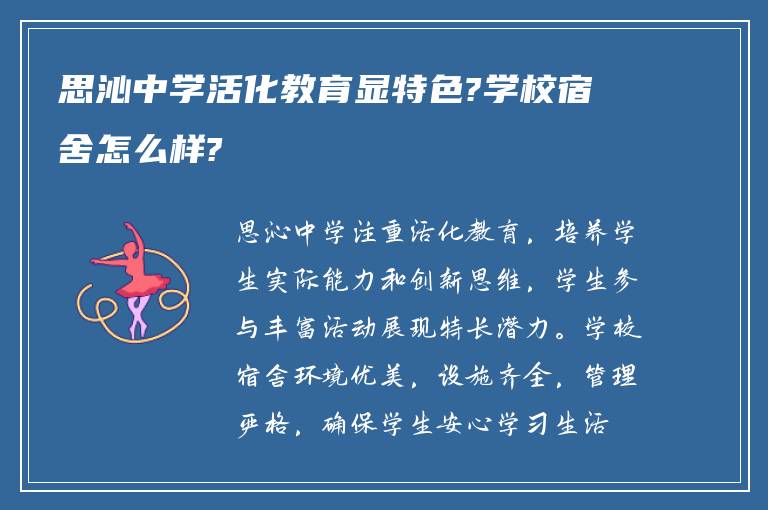 思沁中学活化教育显特色?学校宿舍怎么样?

思沁中学注重活化教育，培养学生实际能力和创新思维，学生参与丰富活动展现特长潜力。学校宿舍环境优美，设施齐全，管理严格，确保学生安心学习生活